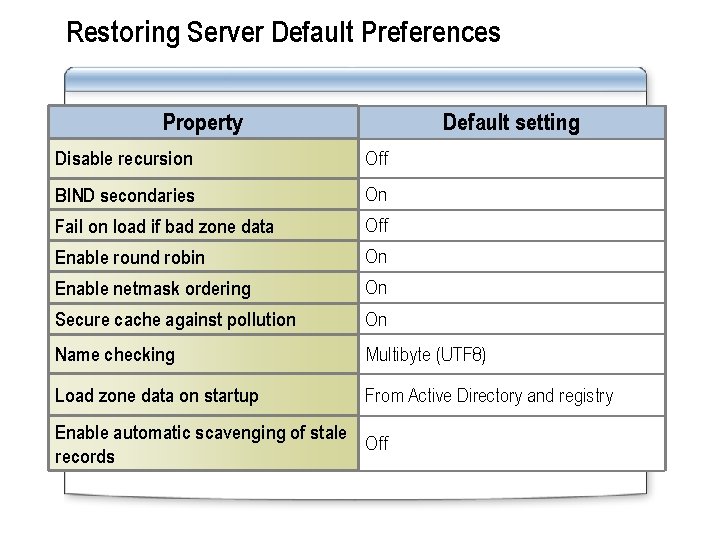 Restoring Server Default Preferences

| Property | Default setting |
|---|---|
| Disable recursion | Off |
| BIND secondaries | On |
| Fail on load if bad zone data | Off |
| Enable round robin | On |
| Enable netmask ordering | On |
| Secure cache against pollution | On |
| Name checking | Multibyte (UTF8) |
| Load zone data on startup | From Active Directory and registry |
| Enable automatic scavenging of stale records | Off |